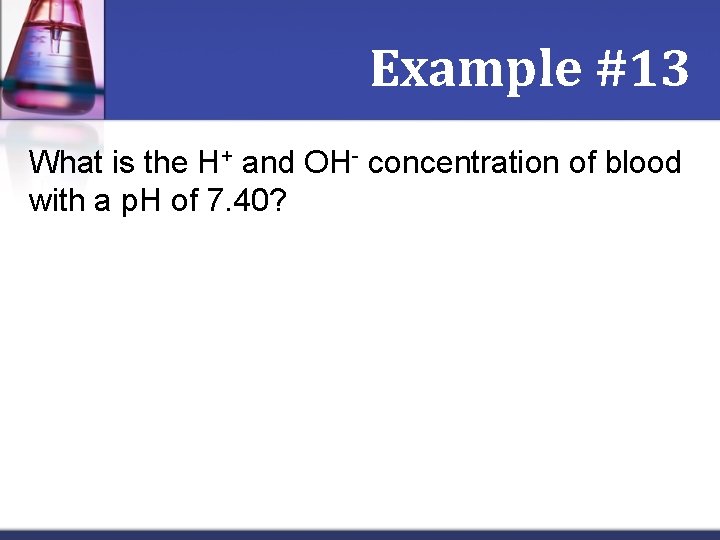 Example #13

What is the $H^+$ and $OH^-$ concentration of blood with a pH of 7.40?